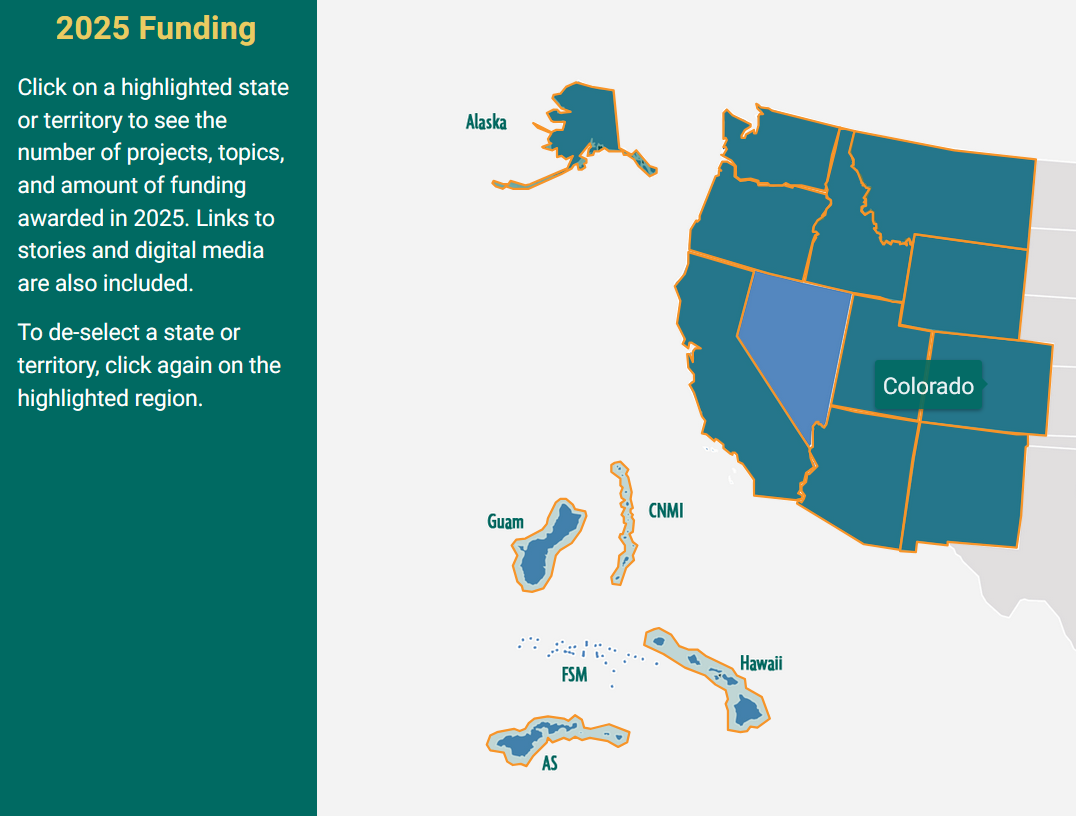 2025 Funding

Click on a highlighted state or territory to see the number of projects, topics, and amount of funding awarded in 2025. Links to stories and digital media are also included.

To de-select a state or territory, click again on the highlighted region.

Alaska

Colorado

Guam

CNMI

FSM

Hawaii

AS